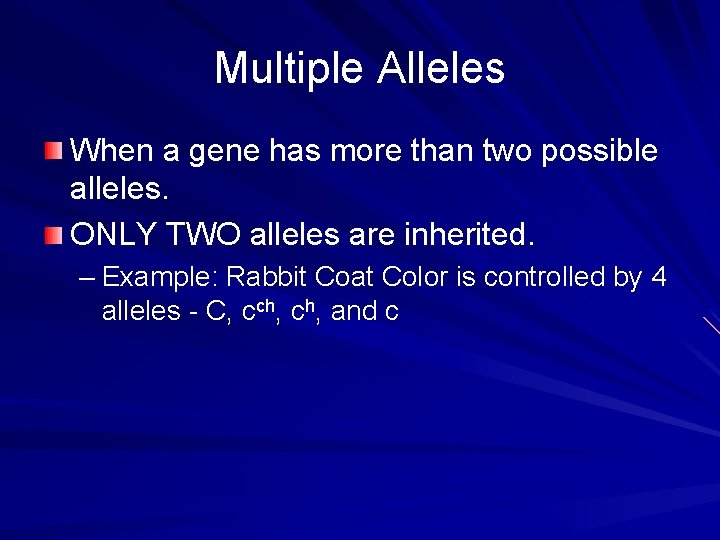 Multiple Alleles

When a gene has more than two possible alleles.

ONLY TWO alleles are inherited.

– Example: Rabbit Coat Color is controlled by 4 alleles - C, $c^{ch}$, $c^{h}$, and c